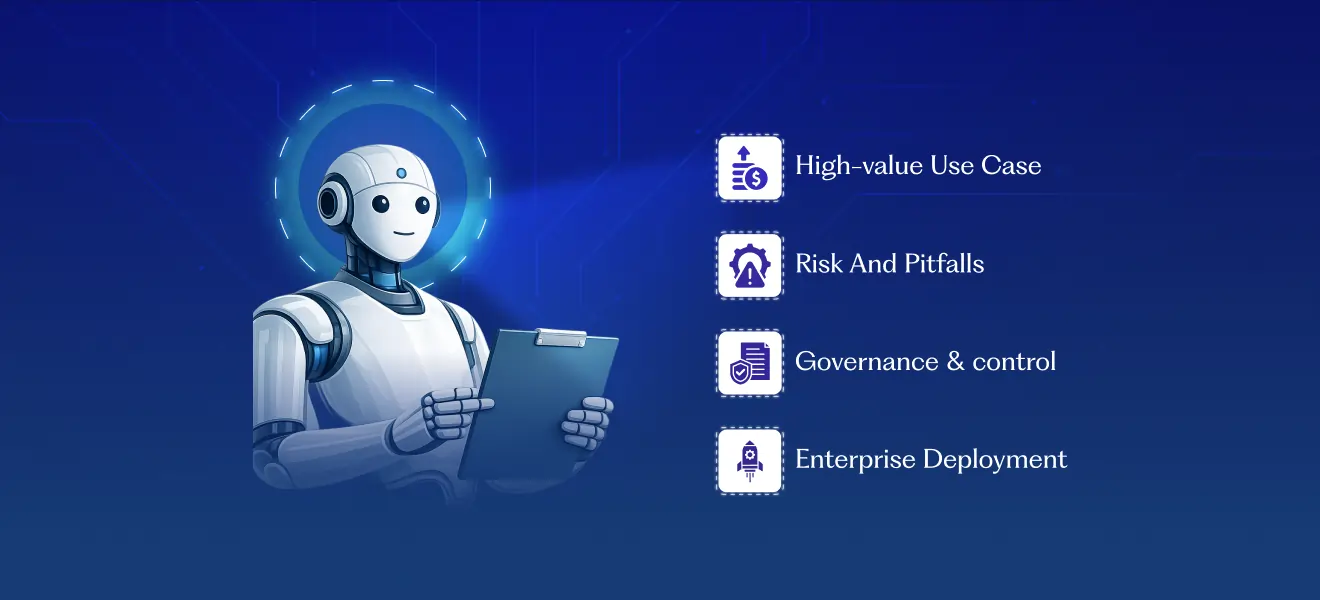 High-value Use Case

Risk And Pitfalls

Governance & control

Enterprise Deployment